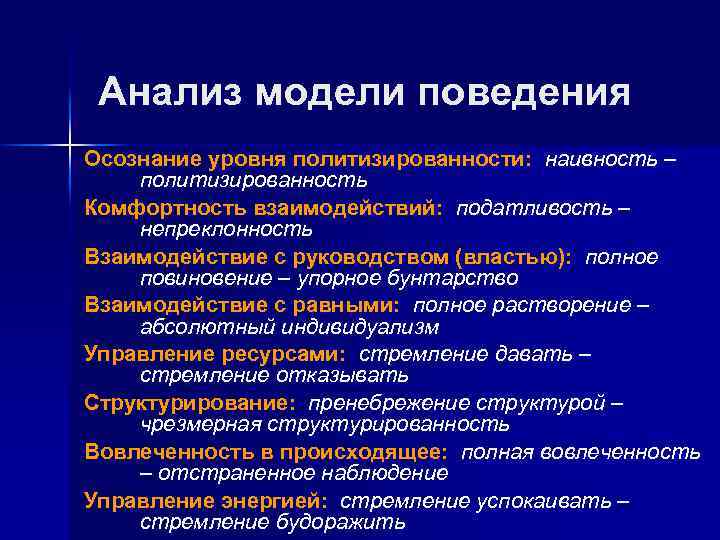 Анализ модели поведения

Осознание уровня политизированности: наивность – политизированность

Комфортность взаимодействий: податливость – непреклонность

Взаимодействие с руководством (властью): полное повиновение – упорное бунтарство

Взаимодействие с равными: полное растворение – абсолютный индивидуализм

Управление ресурсами: стремление давать – стремление отказывать

Структурирование: пренебрежение структурой – чрезмерная структурированность

Вовлеченность в происходящее: полная вовлеченность – отстраненное наблюдение

Управление энергией: стремление успокаивать – стремление будоражить